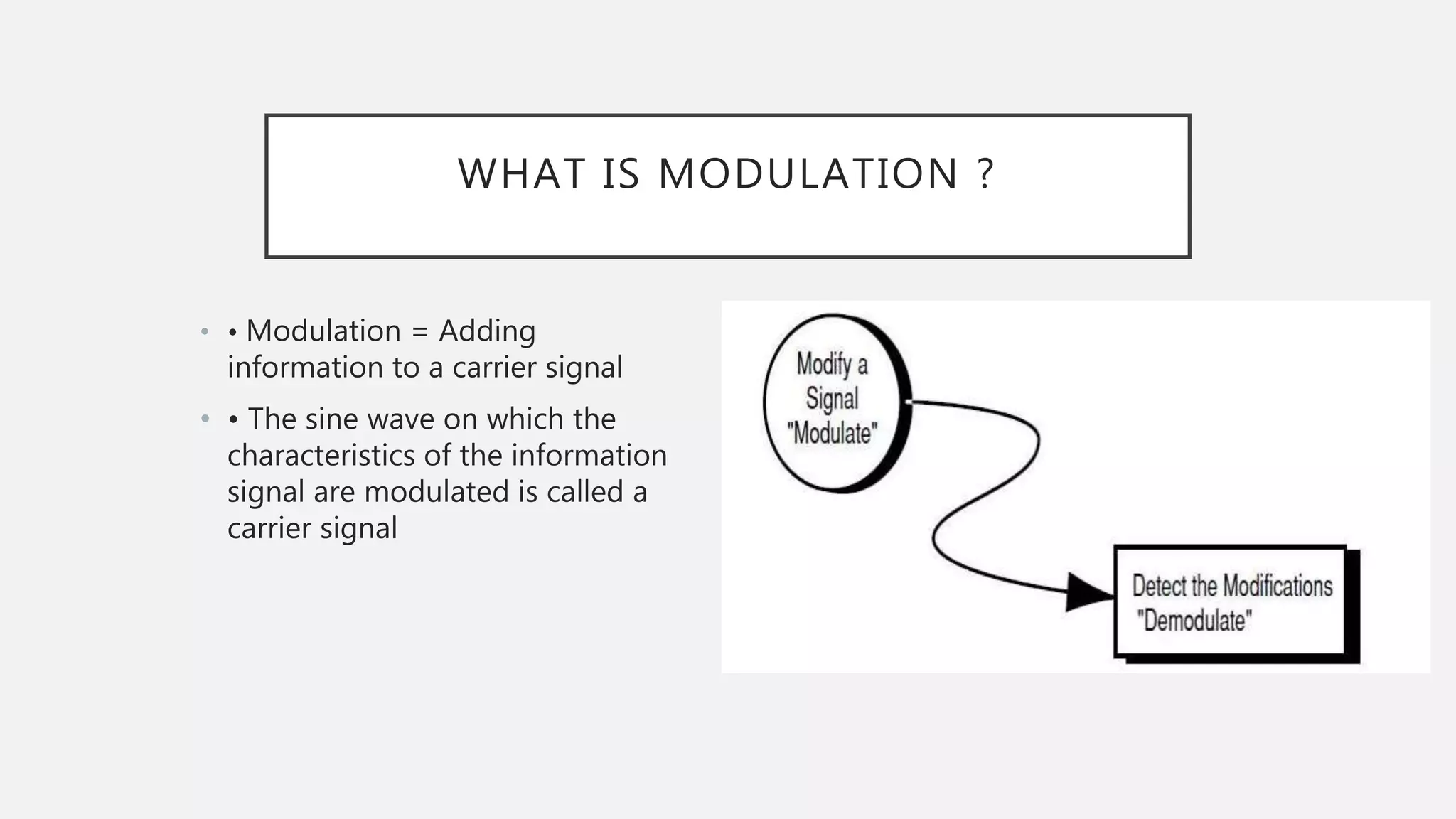 WHAT IS MODULATION ?

• • Modulation = Adding information to a carrier signal

• • The sine wave on which the characteristics of the information signal are modulated is called a carrier signal

Modify a Signal "Modulate"

Detect the Modifications "Demodulate"